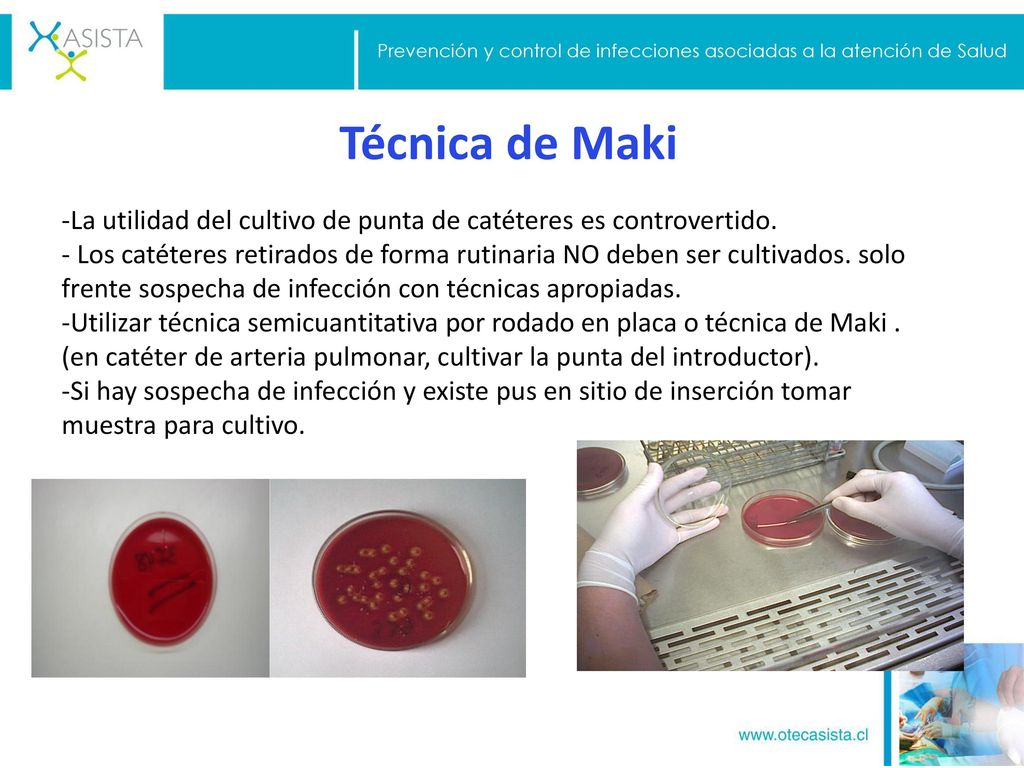 ASISTA

Prevención y control de infecciones asociadas a la atención de Salud

Técnica de Maki

-La utilidad del cultivo de punta de catéteres es controvertido.
- Los catéteres retirados de forma rutinaria NO deben ser cultivados. solo frente sospecha de infección con técnicas apropiadas.
-Utilizar técnica semicuantitativa por rodado en placa o técnica de Maki . (en catéter de arteria pulmonar, cultivar la punta del introductor).
-Si hay sospecha de infección y existe pus en sitio de inserción tomar muestra para cultivo.

www.otecasista.cl